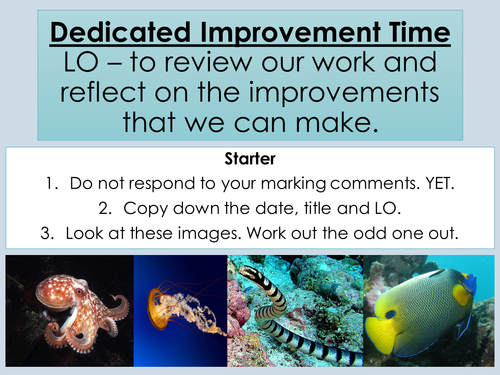 Dedicated Improvement Time
LO – to review our work and reflect on the improvements that we can make.

Starter
1. Do not respond to your marking comments. YET.
2. Copy down the date, title and LO.
3. Look at these images. Work out the odd one out.